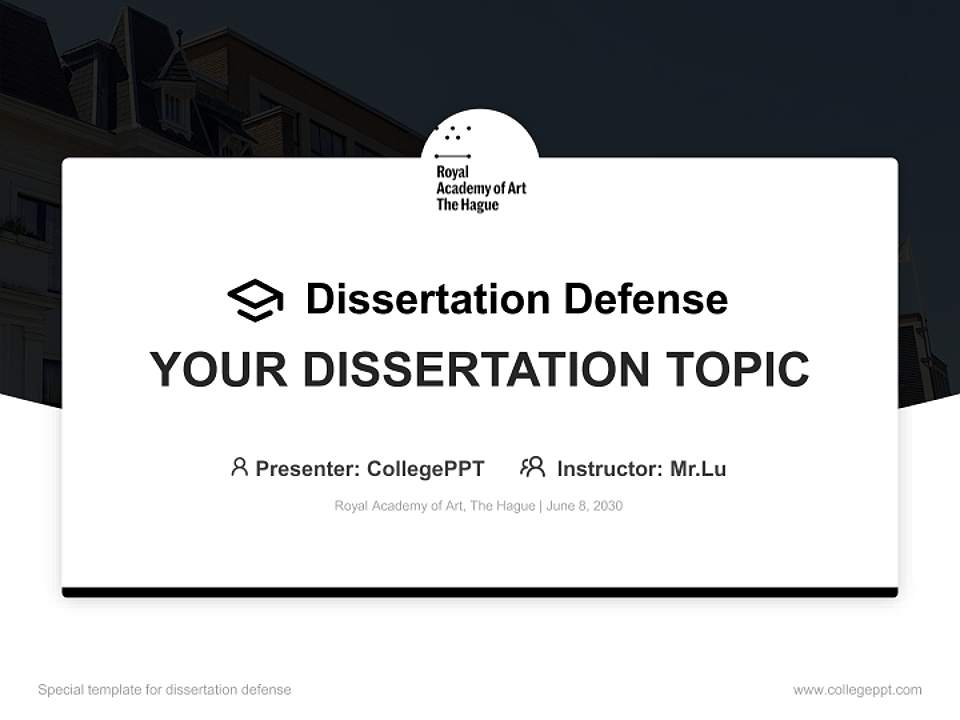 Royal Academy of Art The Hague

Dissertation Defense

YOUR DISSERTATION TOPIC

Presenter: CollegePPT Instructor: Mr.Lu

Royal Academy of Art, The Hague | June 8, 2030

Special template for dissertation defense

www.collegeppt.com